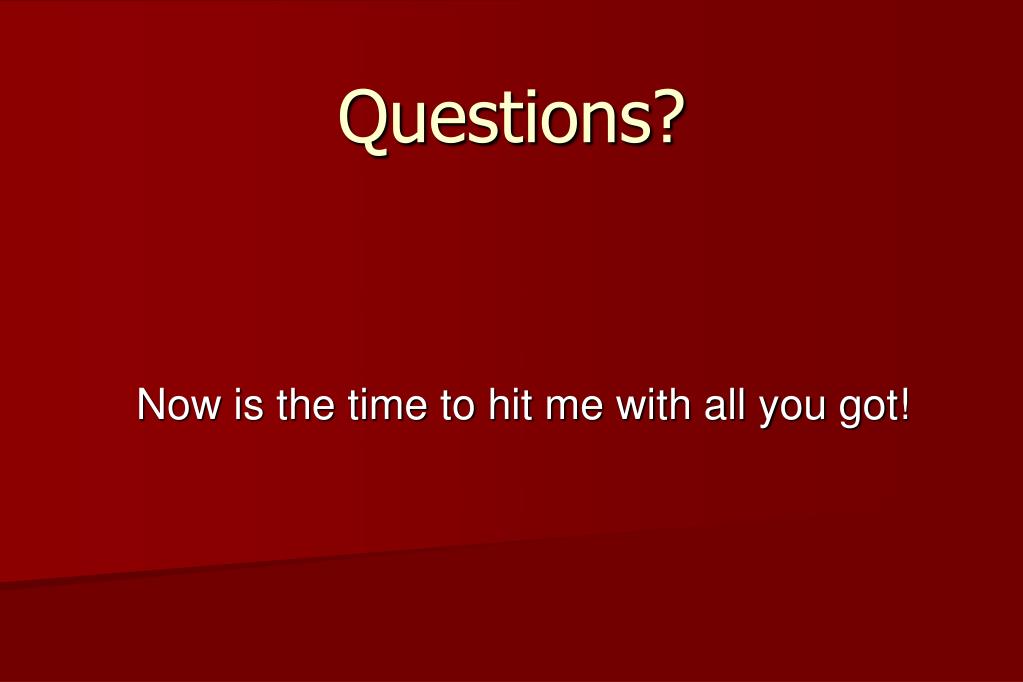 Questions?

Now is the time to hit me with all you got!